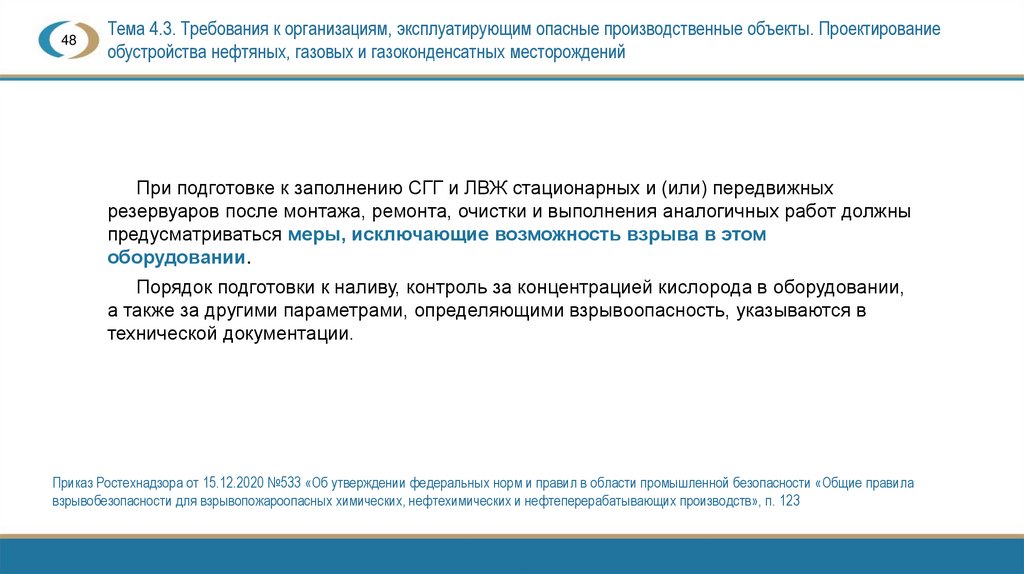 48

Тема 4.3. Требования к организациям, эксплуатирующим опасные производственные объекты. Проектирование обустройства нефтяных, газовых и газоконденсатных месторождений

При подготовке к заполнению СГГ и ЛВЖ стационарных и (или) передвижных резервуаров после монтажа, ремонта, очистки и выполнения аналогичных работ должны предусматриваться меры, исключающие возможность взрыва в этом оборудовании.

Порядок подготовки к наливу, контроль за концентрацией кислорода в оборудовании, а также за другими параметрами, определяющими взрывоопасность, указываются в технической документации.

Приказ Ростехнадзора от 15.12.2020 №533 «Об утверждении федеральных норм и правил в области промышленной безопасности «Общие правила взрывобезопасности для взрывопожароопасных химических, нефтехимических и нефтеперерабатывающих производств», п. 123